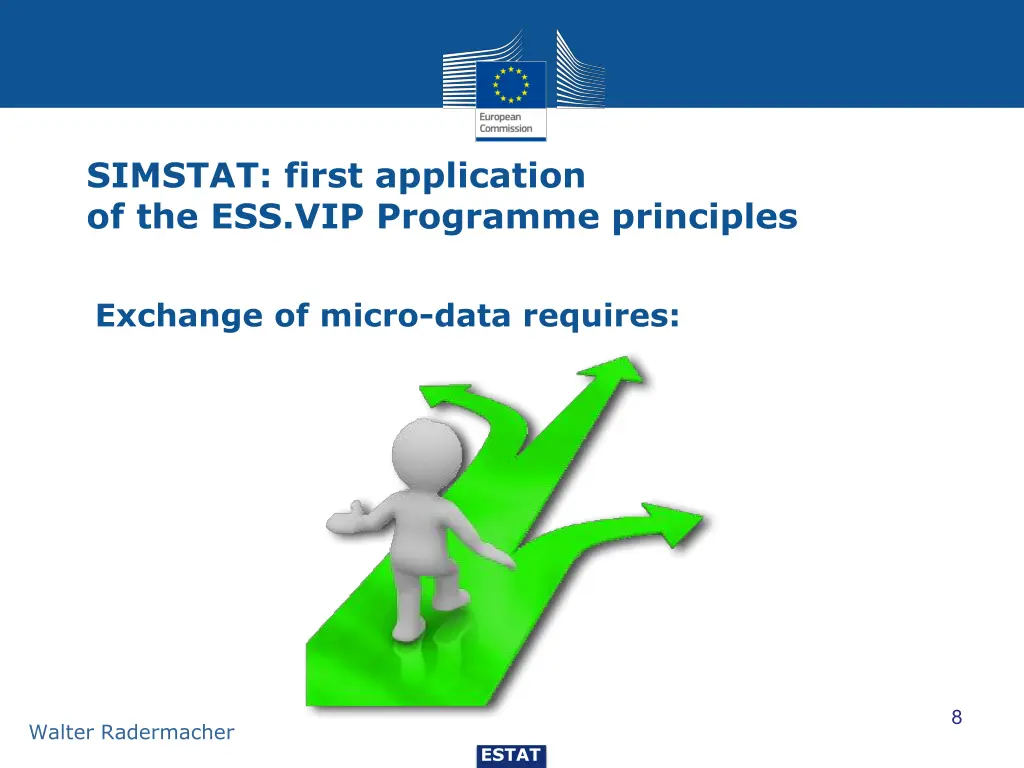 European Commission

SIMSTAT: first application of the ESS.VIP Programme principles

Exchange of micro-data requires:

8

Walter Radermacher

ESTAT